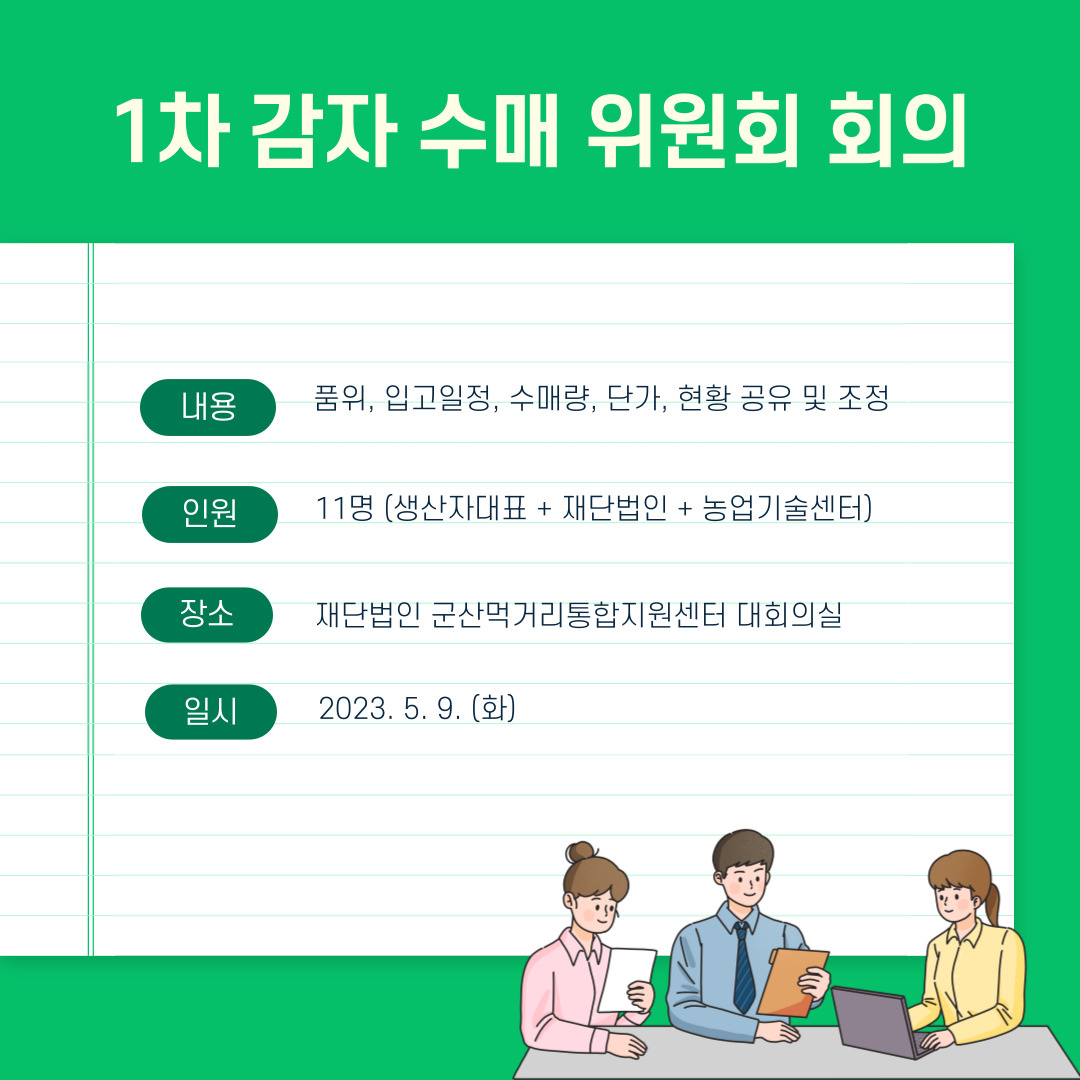 1차 감자 수매 위원회 회의

내용 품위, 입고일정, 수매량, 단가, 현황 공유 및 조정

인원 11명 (생산자대표 + 재단법인 + 농업기술센터)

장소 재단법인 군산먹거리통합지원센터 대회의실

일시 2023. 5. 9. (화)